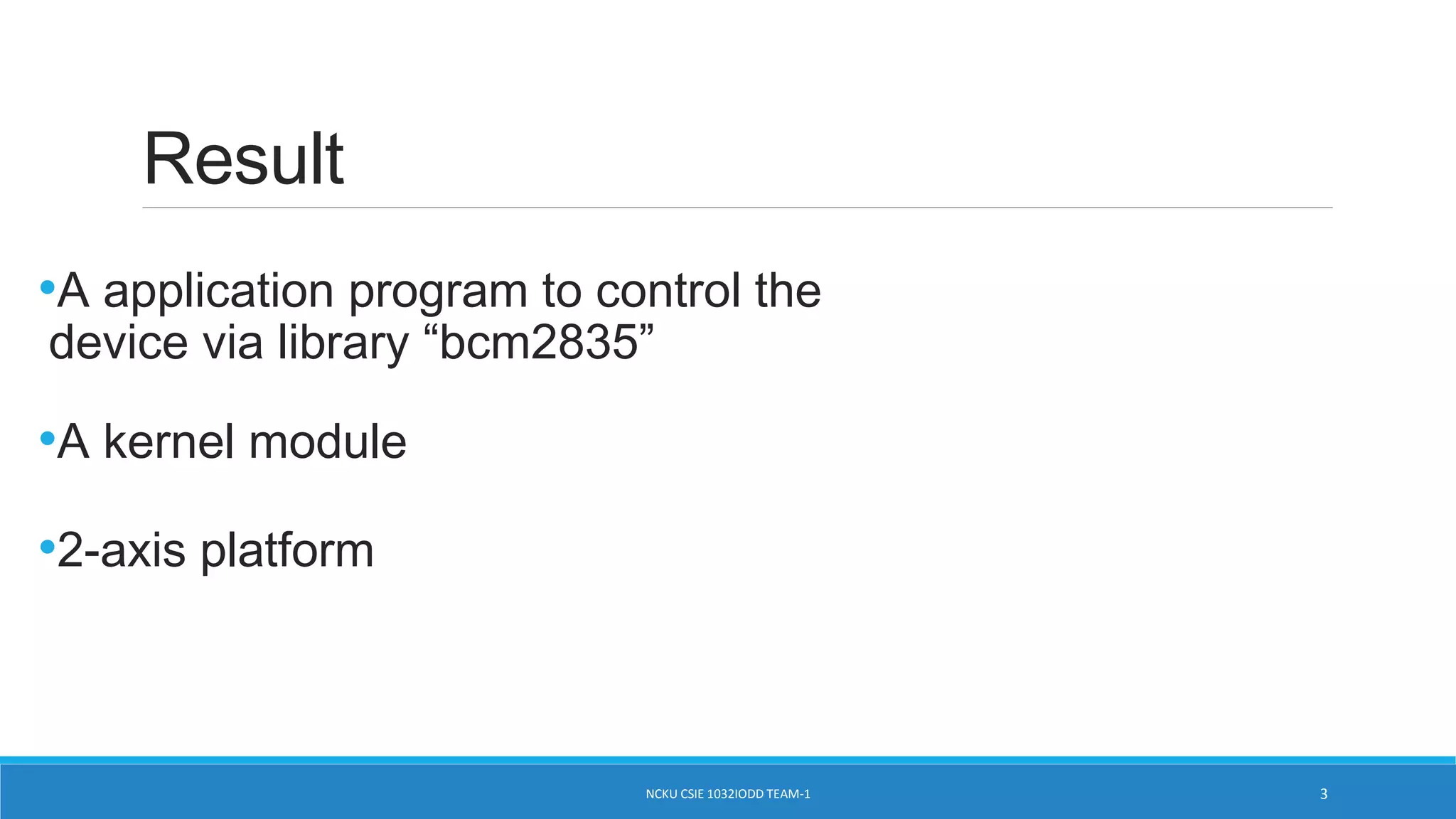 Result

•A application program to control the device via library “bcm2835”

•A kernel module

•2-axis platform

NCKU CSIE 1032IODD TEAM-1

3